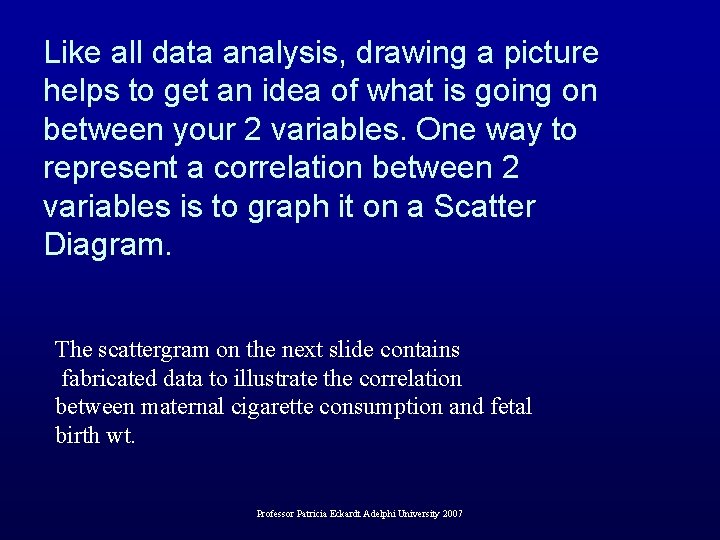 Like all data analysis, drawing a picture helps to get an idea of what is going on between your 2 variables. One way to represent a correlation between 2 variables is to graph it on a Scatter Diagram.

The scattergram on the next slide contains fabricated data to illustrate the correlation between maternal cigarette consumption and fetal birth wt.

Professor Patricia Eckardt Adelphi University 2007